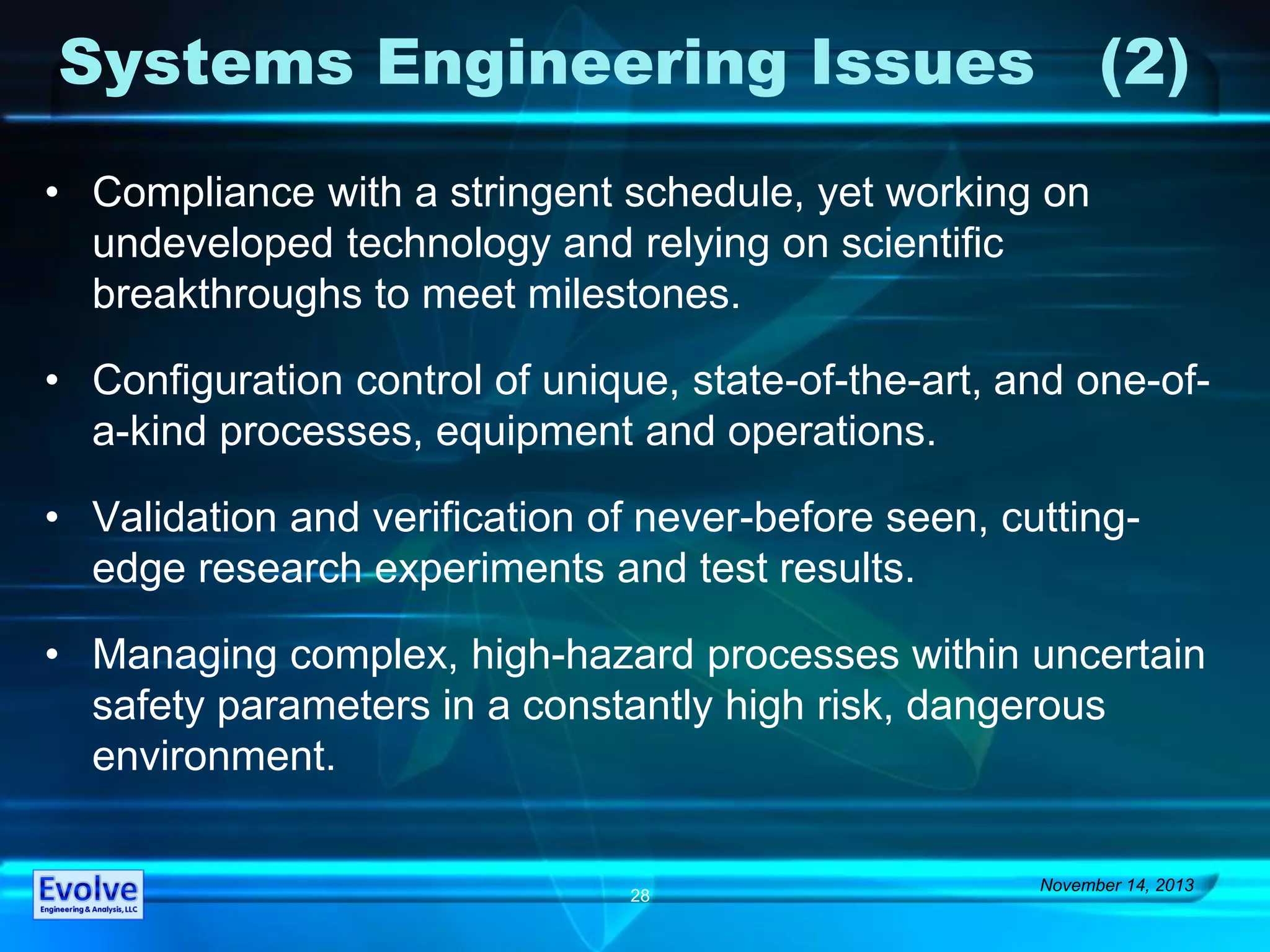 Systems Engineering Issues (2)

• Compliance with a stringent schedule, yet working on undeveloped technology and relying on scientific breakthroughs to meet milestones.

• Configuration control of unique, state-of-the-art, and one-of-a-kind processes, equipment and operations.

• Validation and verification of never-before seen, cutting-edge research experiments and test results.

• Managing complex, high-hazard processes within uncertain safety parameters in a constantly high risk, dangerous environment.

Evolve
Engineering & Analysis, LLC

28

November 14, 2013